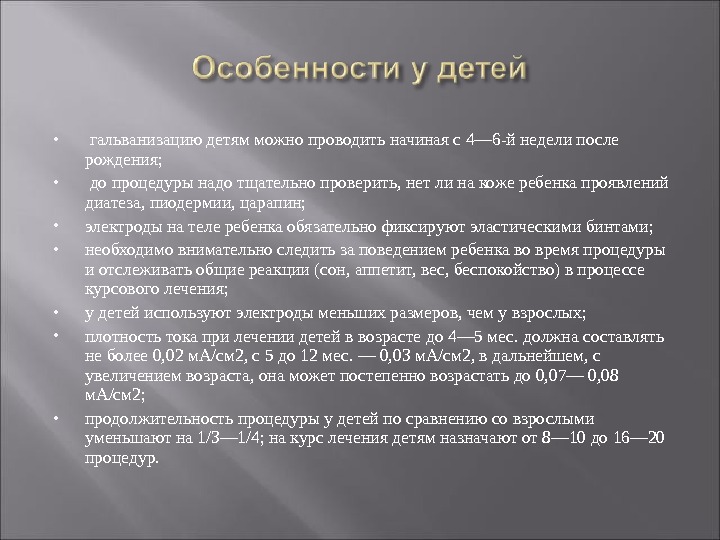 Особенности у детей

• гальванизацию детям можно проводить начиная с 4—6-й недели после рождения;

• до процедуры надо тщательно проверить, нет ли на коже ребенка проявлений диатеза, пиодермии, царапин;

• электроды на теле ребенка обязательно фиксируют эластическими бинтами;

• необходимо внимательно следить за поведением ребенка во время процедуры и отслеживать общие реакции (сон, аппетит, вес, беспокойство) в процессе курсового лечения;

• у детей используют электроды меньших размеров, чем у взрослых;

• плотность тока при лечении детей в возрасте до 4—5 мес. должна составлять не более 0,02 мА/см2, с 5 до 12 мес. — 0,03 мА/см2, в дальнейшем, с увеличением возраста, она может постепенно возрастать до 0,07— 0,08 мА/см2;

• продолжительность процедуры у детей по сравнению со взрослыми уменьшают на 1/3—1/4; на курс лечения детям назначают от 8—10 до 16—20 процедур.